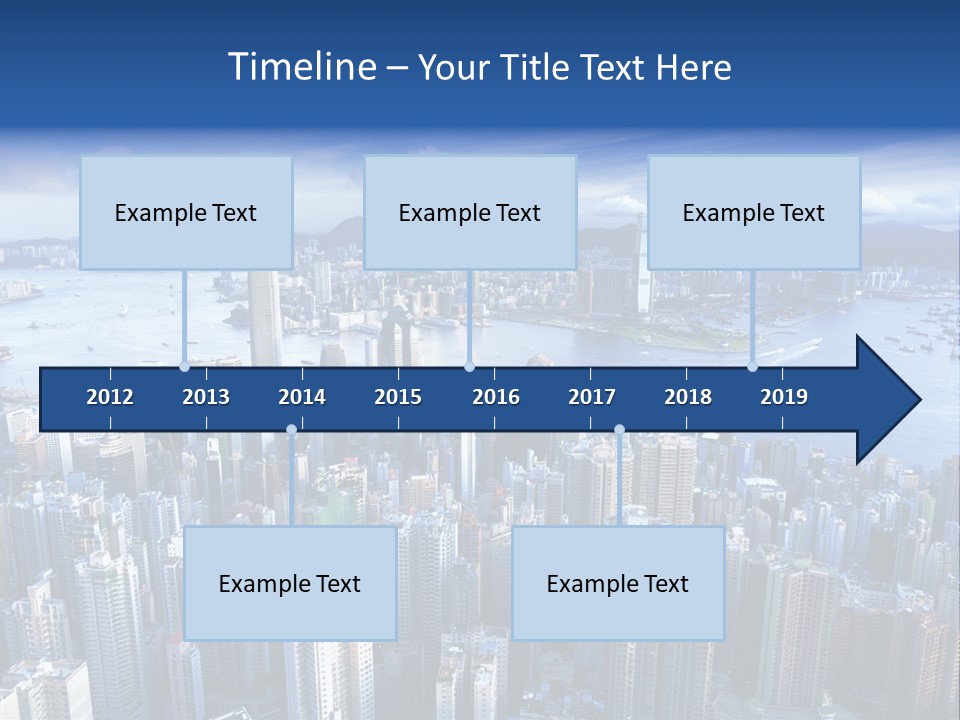 Timeline – Your Title Text Here

Example Text

Example Text

Example Text

2012 2013 2014 2015 2016 2017 2018 2019

Example Text

Example Text